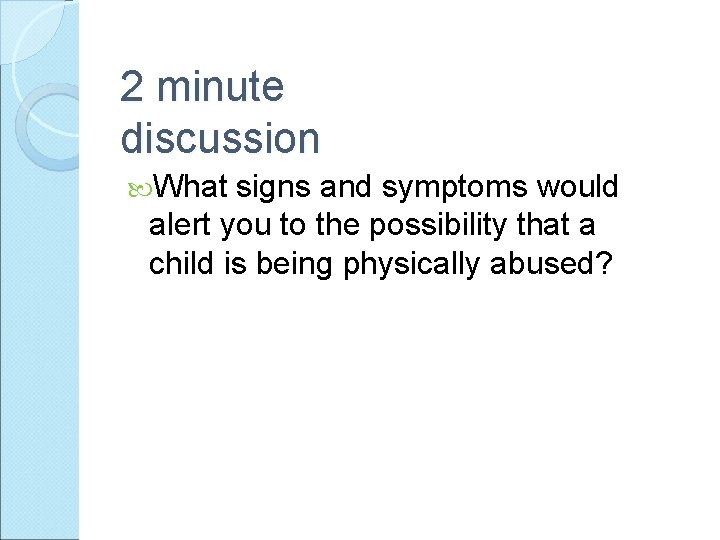 2 minute discussion

What signs and symptoms would alert you to the possibility that a child is being physically abused?